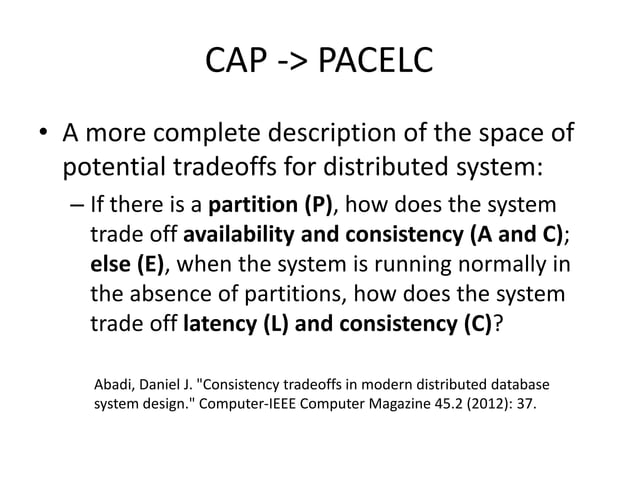 CAP -> PACELC

• A more complete description of the space of potential tradeoffs for distributed system:
– If there is a partition (P), how does the system trade off availability and consistency (A and C); else (E), when the system is running normally in the absence of partitions, how does the system trade off latency (L) and consistency (C)?

Abadi, Daniel J. "Consistency tradeoffs in modern distributed database system design." Computer-IEEE Computer Magazine 45.2 (2012): 37.